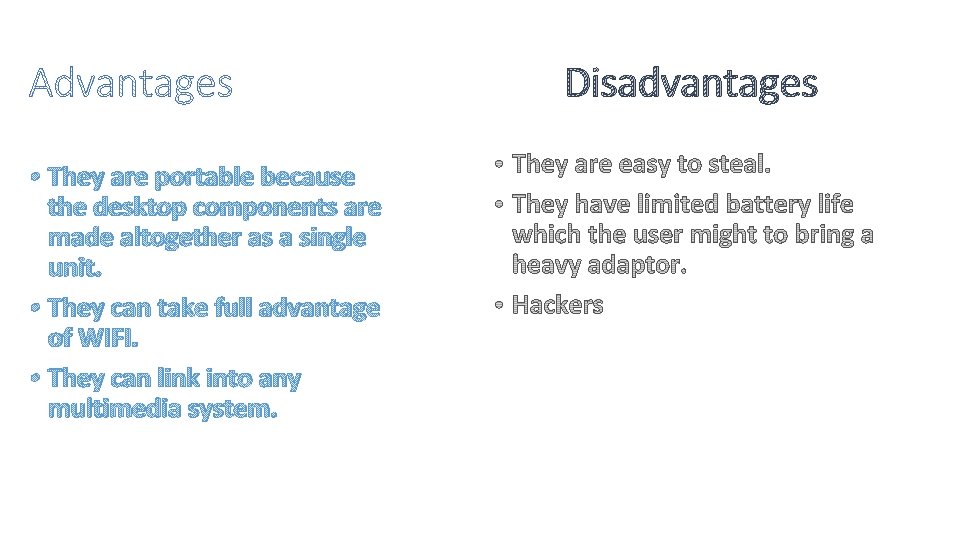 Advantages

• They are portable because the desktop components are made altogether as a single unit.
• They can take full advantage of WIFI.
• They can link into any multimedia system.

Disadvantages

• They are easy to steal.
• They have limited battery life which the user might to bring a heavy adaptor.
• Hackers